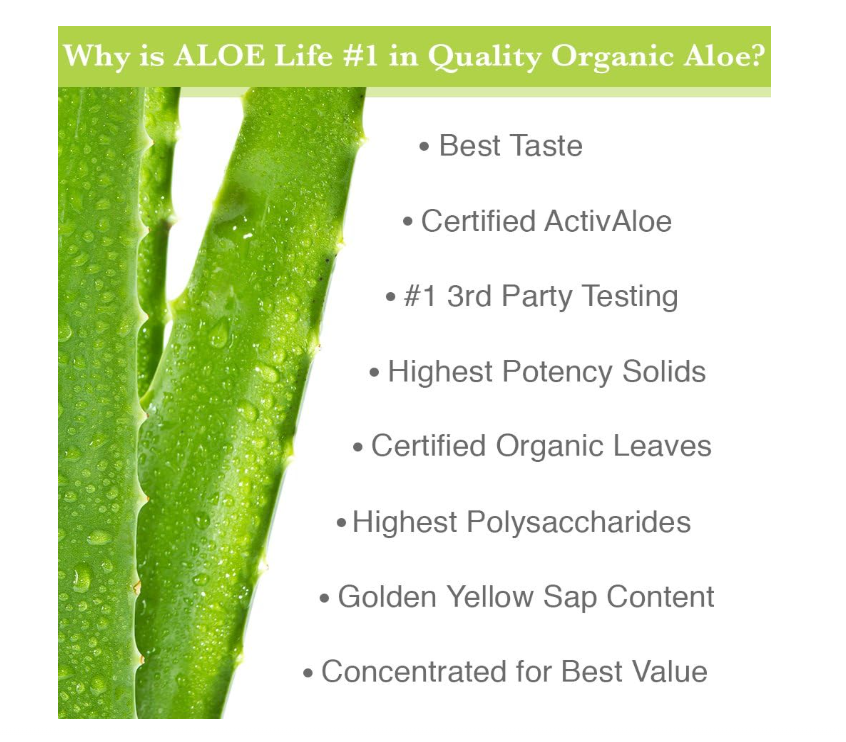 Why is ALOE Life #1 in Quality Organic Aloe?

• Best Taste

• Certified ActivAloe

• #1 3rd Party Testing

• Highest Potency Solids

• Certified Organic Leaves

• Highest Polysaccharides

• Golden Yellow Sap Content

• Concentrated for Best Value